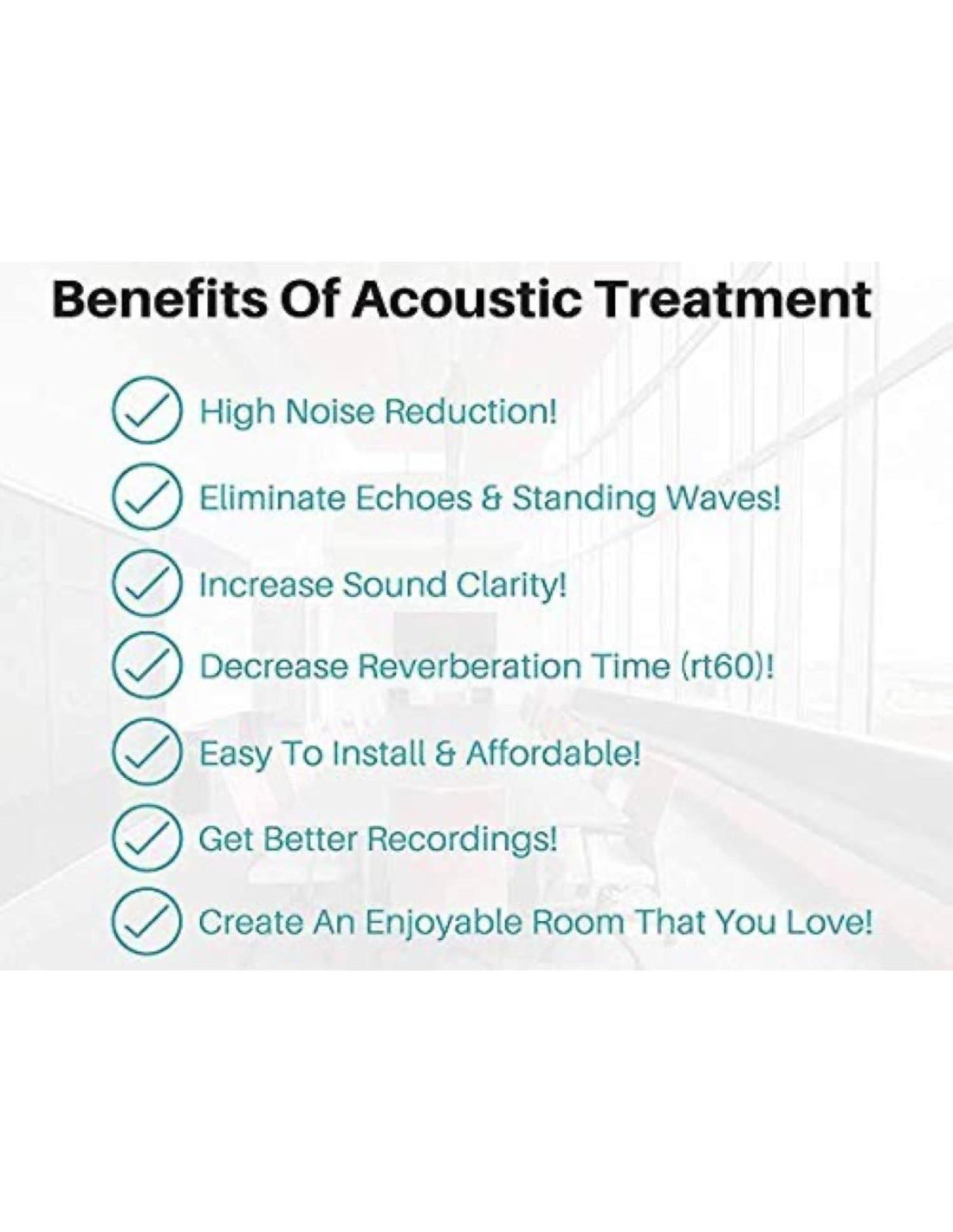 Benefits Of Acoustic Treatment

High Noise Reduction!

Eliminate Echoes & Standing Waves!

Increase Sound Clarity!

Decrease Reverberation Time (rt60)!

Easy To Install & Affordable!

Get Better Recordings!

Create An Enjoyable Room That You Love!